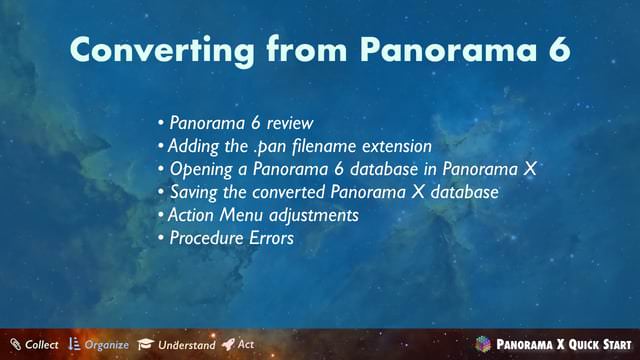 Converting from Panorama 6

• Panorama 6 review
• Adding the .pan filename extension
• Opening a Panorama 6 database in Panorama X
• Saving the converted Panorama X database
• Action Menu adjustments
• Procedure Errors

Collect Organize Understand Act

PANORAMA X QUICK START